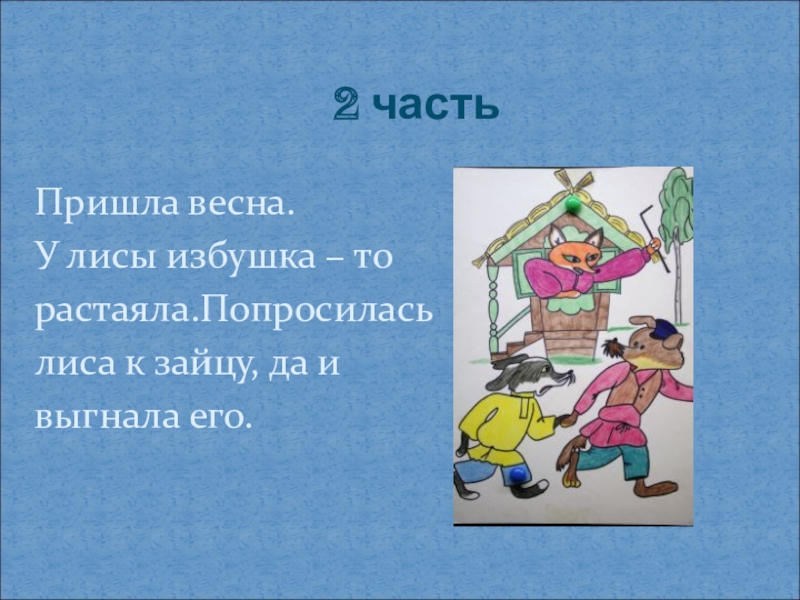 2 часть

Пришла весна.
У лисы избушка – то растаяла.Попросилась лиса к зайцу, да и выгнала его.